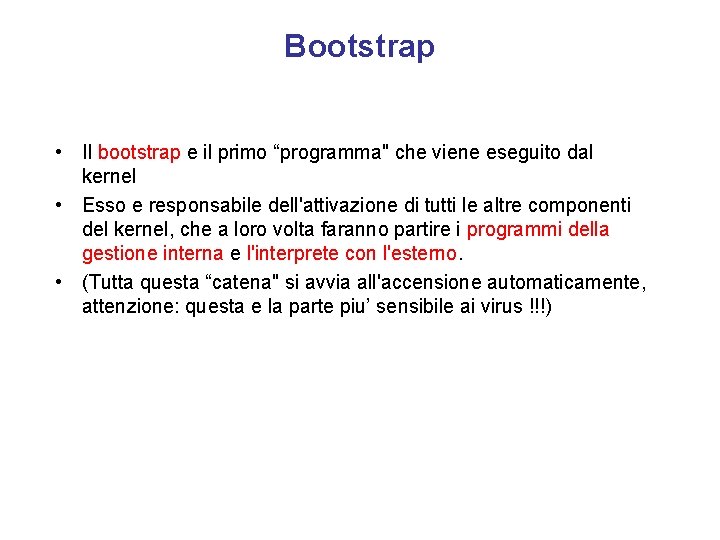 Bootstrap

• Il bootstrap e il primo “programma" che viene eseguito dal kernel
• Esso e responsabile dell'attivazione di tutti le altre componenti del kernel, che a loro volta faranno partire i programmi della gestione interna e l'interprete con l'esterno.
• (Tutta questa “catena" si avvia all'accensione automaticamente, attenzione: questa e la parte piu’ sensibile ai virus !!!)